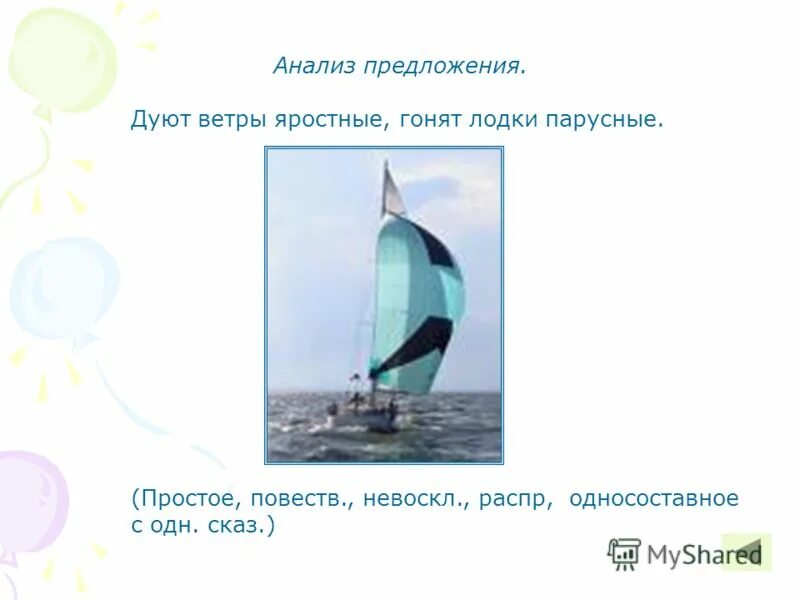 Анализ предложения.

Дуют ветры яростные, гонят лодки парусные.

(Простое, повеств., невоскл., распр, односоставное с одн. сказ.)

MyShared